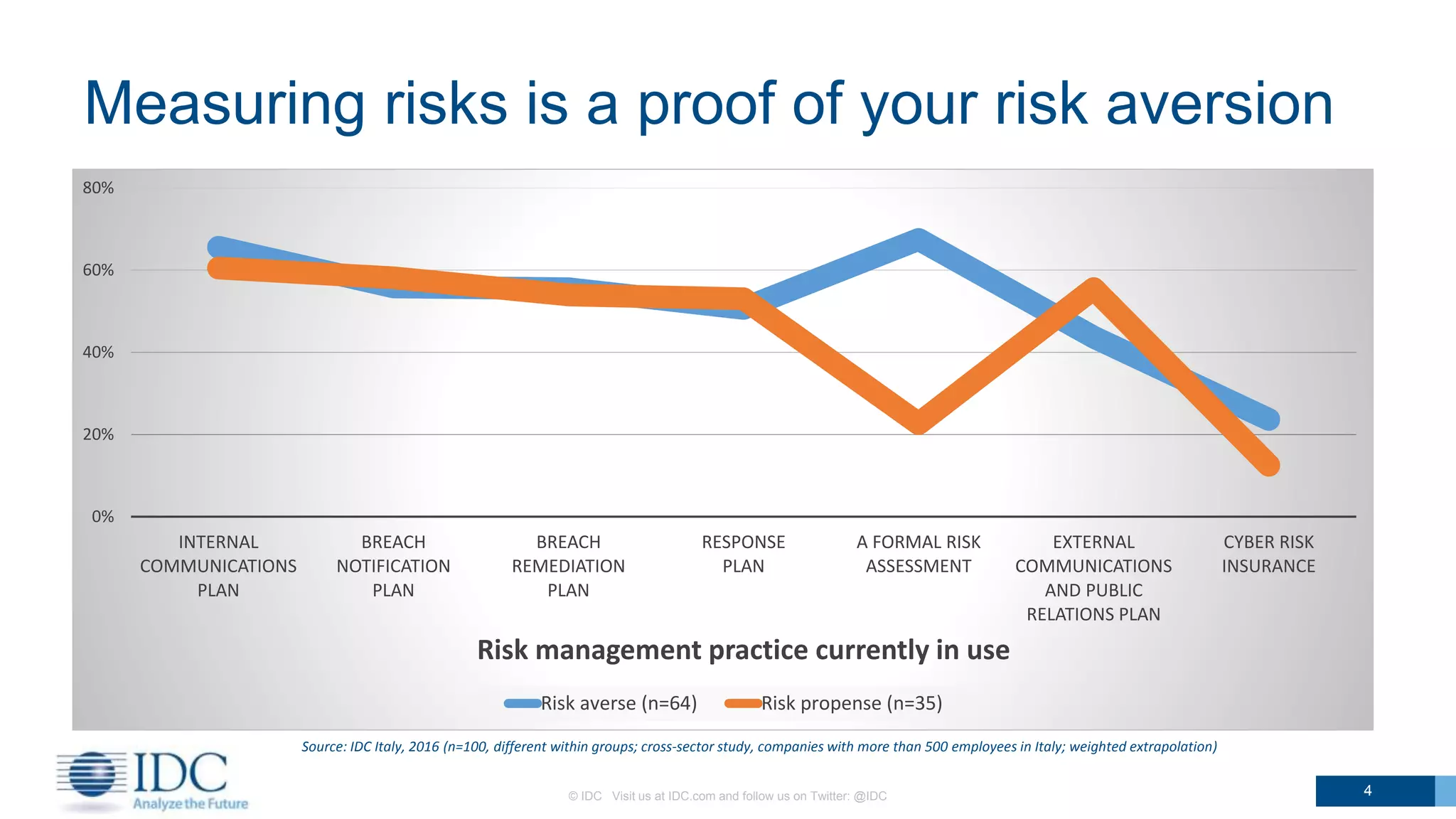 Measuring risks is a proof of your risk aversion

80%
60%
40%
20%
0%

INTERNAL COMMUNICATIONS PLAN
BREACH NOTIFICATION PLAN
BREACH REMEDIATION PLAN
RESPONSE PLAN
A FORMAL RISK ASSESSMENT
EXTERNAL COMMUNICATIONS AND PUBLIC RELATIONS PLAN
CYBER RISK INSURANCE

Risk management practice currently in use

Risk averse (n=64) Risk propense (n=35)

Source: IDC Italy, 2016 (n=100, different within groups; cross-sector study, companies with more than 500 employees in Italy; weighted extrapolation)

IDC
Analyze the Future

© IDC Visit us at IDC.com and follow us on Twitter: @IDC

4